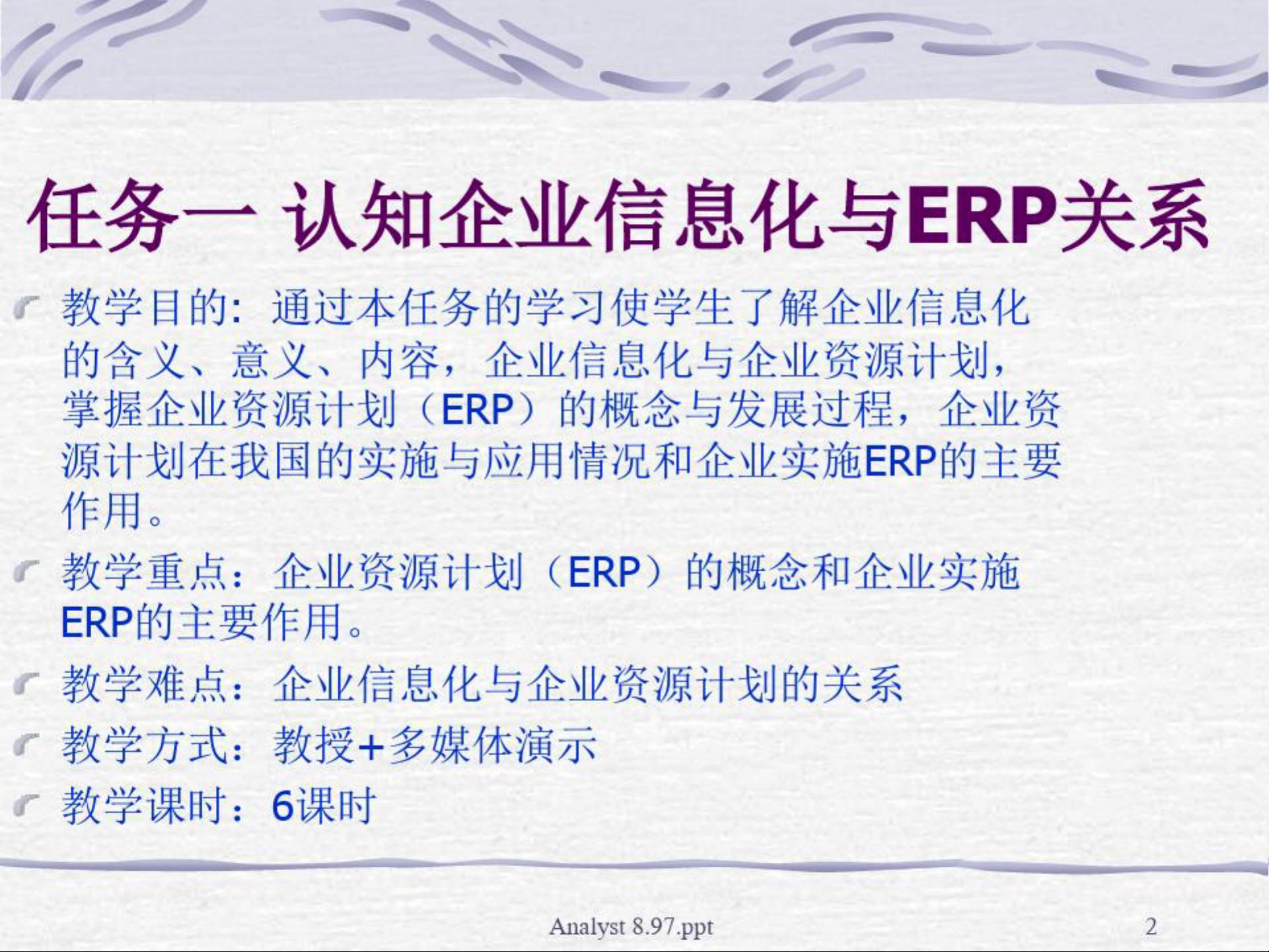 任务一 认知企业信息化与ERP关系

教学目的：通过本任务的学习使学生了解企业信息化的含义、意义、内容，企业信息化与企业资源计划，掌握企业资源计划（ERP）的概念与发展过程，企业资源计划在我国的实施与应用情况和企业实施ERP的主要作用。

教学重点：企业资源计划（ERP）的概念和企业实施ERP的主要作用。

教学难点：企业信息化与企业资源计划的关系

教学方式：教授+多媒体演示

教学课时：6课时

Analyst 8.97.ppt

2